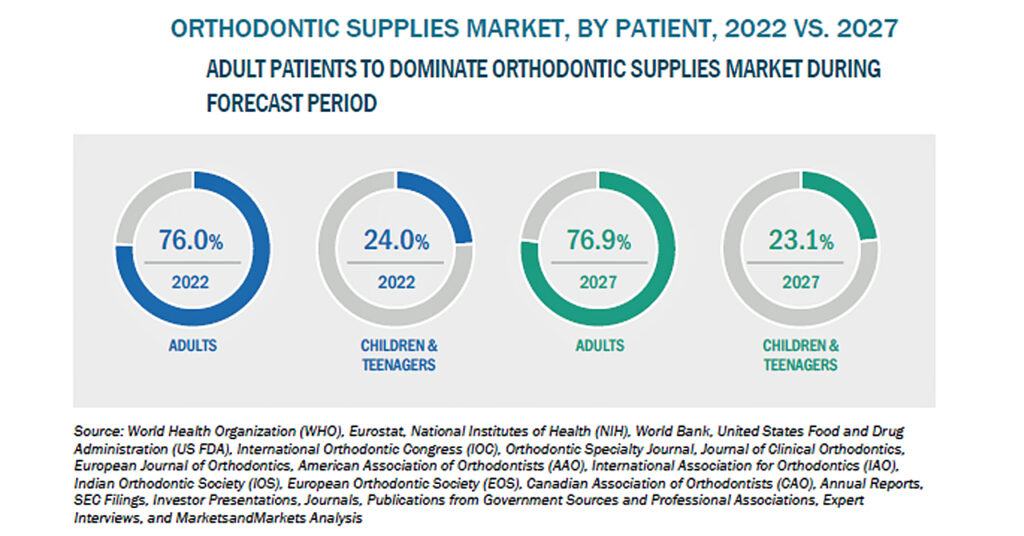 ORTHODONTIC SUPPLIES MARKET, BY PATIENT, 2022 VS. 2027

ADULT PATIENTS TO DOMINATE ORTHODONTIC SUPPLIES MARKET DURING FORECAST PERIOD

76.0%
2022
ADULTS

24.0%
2022
CHILDREN & TEENAGERS

76.9%
2027
ADULTS

23.1%
2027
CHILDREN & TEENAGERS

Source: World Health Organization (WHO), Eurostat, National Institutes of Health (NIH), World Bank, United States Food and Drug Administration (US FDA), International Orthodontic Congress (IOC), Orthodontic Specialty Journal, Journal of Clinical Orthodontics, European Journal of Orthodontics, American Association of Orthodontists (AAO), International Association for Orthodontics (IAO), Indian Orthodontic Society (IOS), European Orthodontic Society (EOS), Canadian Association of Orthodontists (CAO), Annual Reports, SEC Filings, Investor Presentations, Journals, Publications from Government Sources and Professional Associations, Expert Interviews, and MarketsandMarkets Analysis